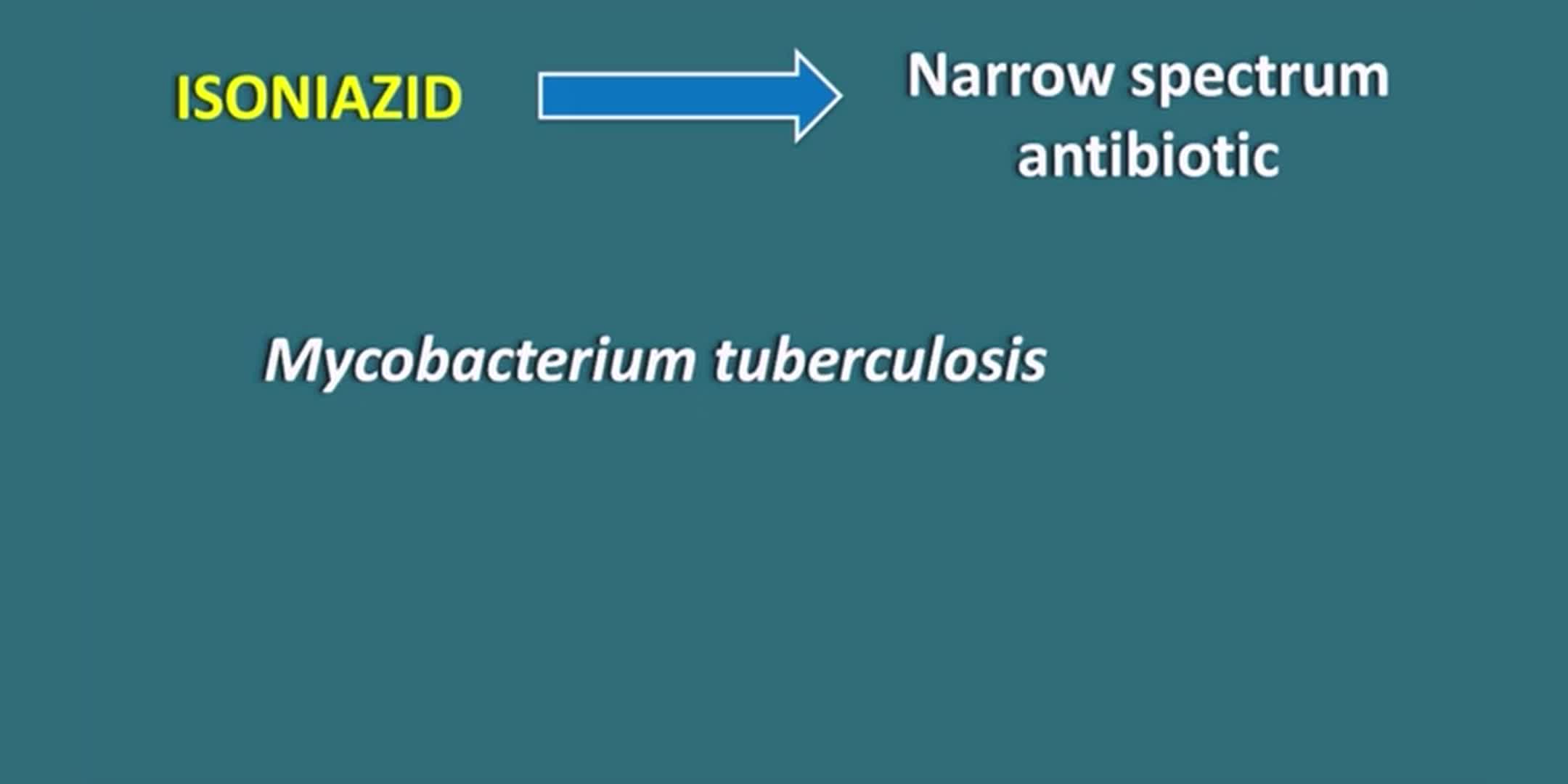 ISONIAZID

Narrow spectrum antibiotic

Mycobacterium tuberculosis